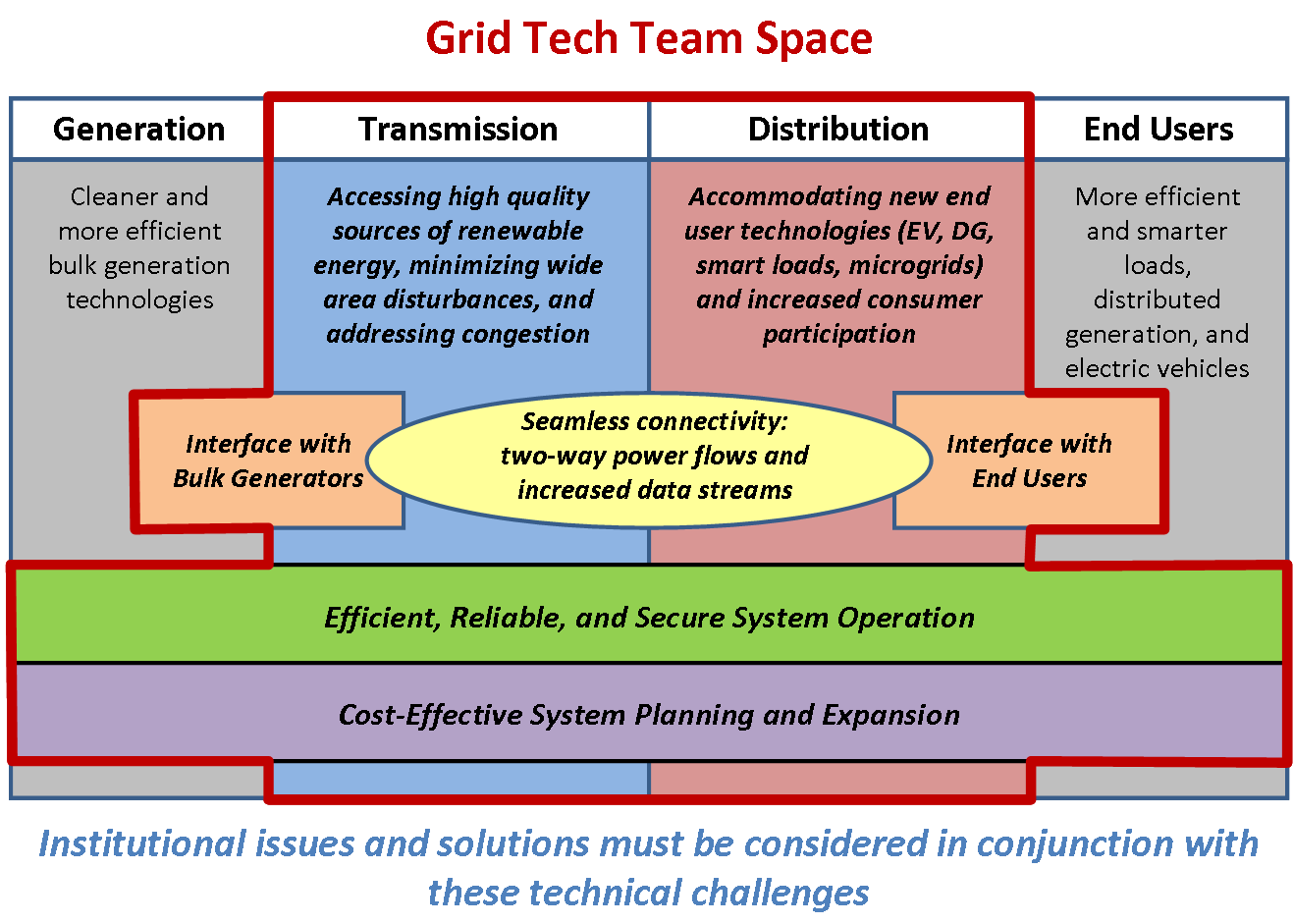 Grid Tech Team Space

Generation

Transmission

Distribution

End Users

Cleaner and more efficient bulk generation technologies

Accessing high quality sources of renewable energy, minimizing wide area disturbances, and addressing congestion

Accommodating new end user technologies (EV, DG, smart loads, microgrids) and increased consumer participation

More efficient and smarter loads, distributed generation, and electric vehicles

Interface with Bulk Generators

Seamless connectivity: two-way power flows and increased data streams

Interface with End Users

Efficient, Reliable, and Secure System Operation

Cost-Effective System Planning and Expansion

Institutional issues and solutions must be considered in conjunction with these technical challenges